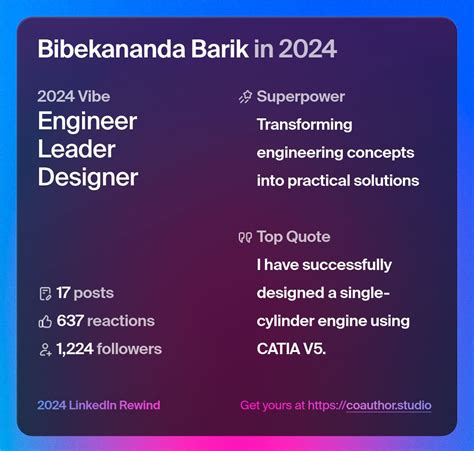 Bibekananda Barik in 2024

2024 Vibe

Engineer
Leader
Designer

17 posts
637 reactions
1,224 followers

Superpower

Transforming engineering concepts into practical solutions

Top Quote

I have successfully designed a single-cylinder engine using CATIA V5.

2024 LinkedIn Rewind

Get yours at https://coauthor.studio